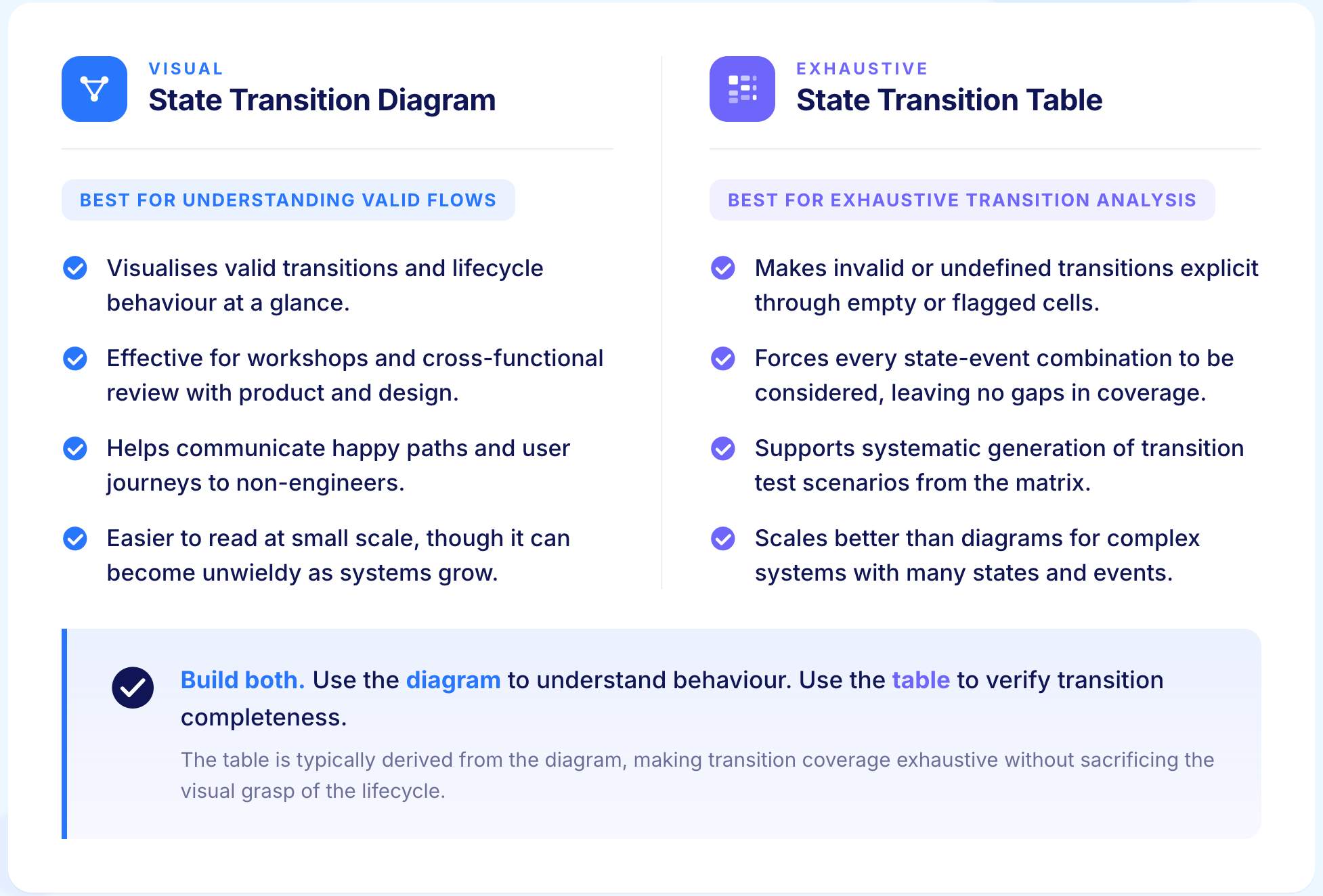 VISUAL
State Transition Diagram

BEST FOR UNDERSTANDING VALID FLOWS

Visualises valid transitions and lifecycle behaviour at a glance.

Effective for workshops and cross-functional review with product and design.

Helps communicate happy paths and user journeys to non-engineers.

Easier to read at small scale, though it can become unwieldy as systems grow.

EXHAUSTIVE
State Transition Table

BEST FOR EXHAUSTIVE TRANSITION ANALYSIS

Makes invalid or undefined transitions explicit through empty or flagged cells.

Forces every state-event combination to be considered, leaving no gaps in coverage.

Supports systematic generation of transition test scenarios from the matrix.

Scales better than diagrams for complex systems with many states and events.

Build both. Use the diagram to understand behaviour. Use the table to verify transition completeness.

The table is typically derived from the diagram, making transition coverage exhaustive without sacrificing the visual grasp of the lifecycle.